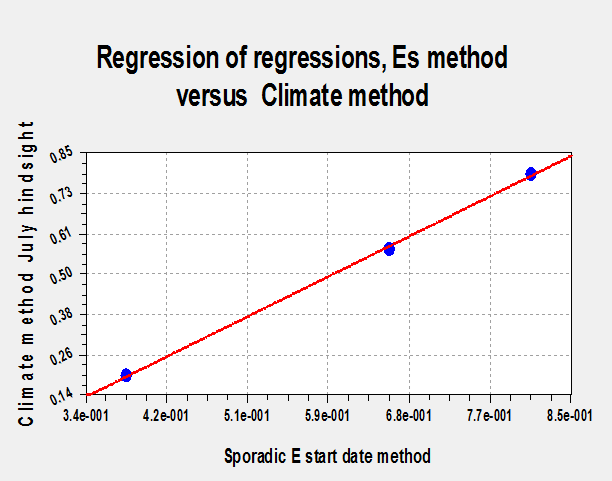 Regression of regressions, Es method versus Climate method

Climate method July hindsight

0.85
0.73
0.61
0.50
0.38
0.26
0.14

3.4e-001
4.2e-001
5.1e-001
5.9e-001
6.8e-001
7.7e-001
8.5e-001

Sporadic E start date method